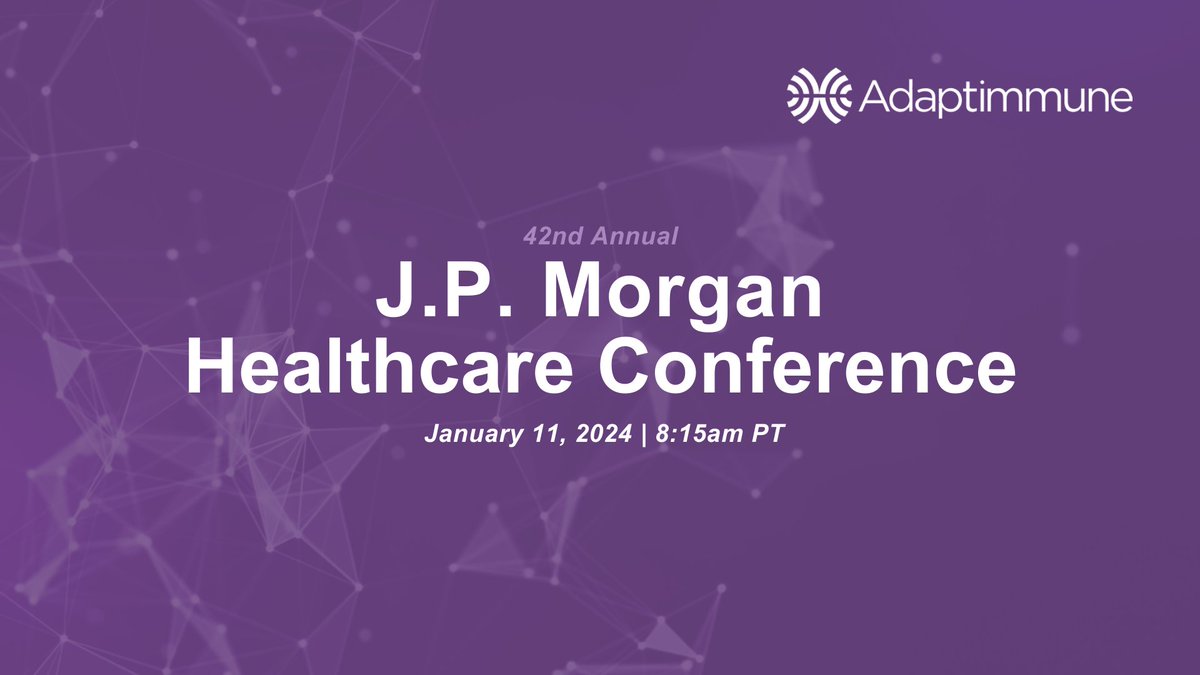 Adaptimmune

42nd Annual

J.P. Morgan Healthcare Conference

January 11, 2024 | 8:15am PT